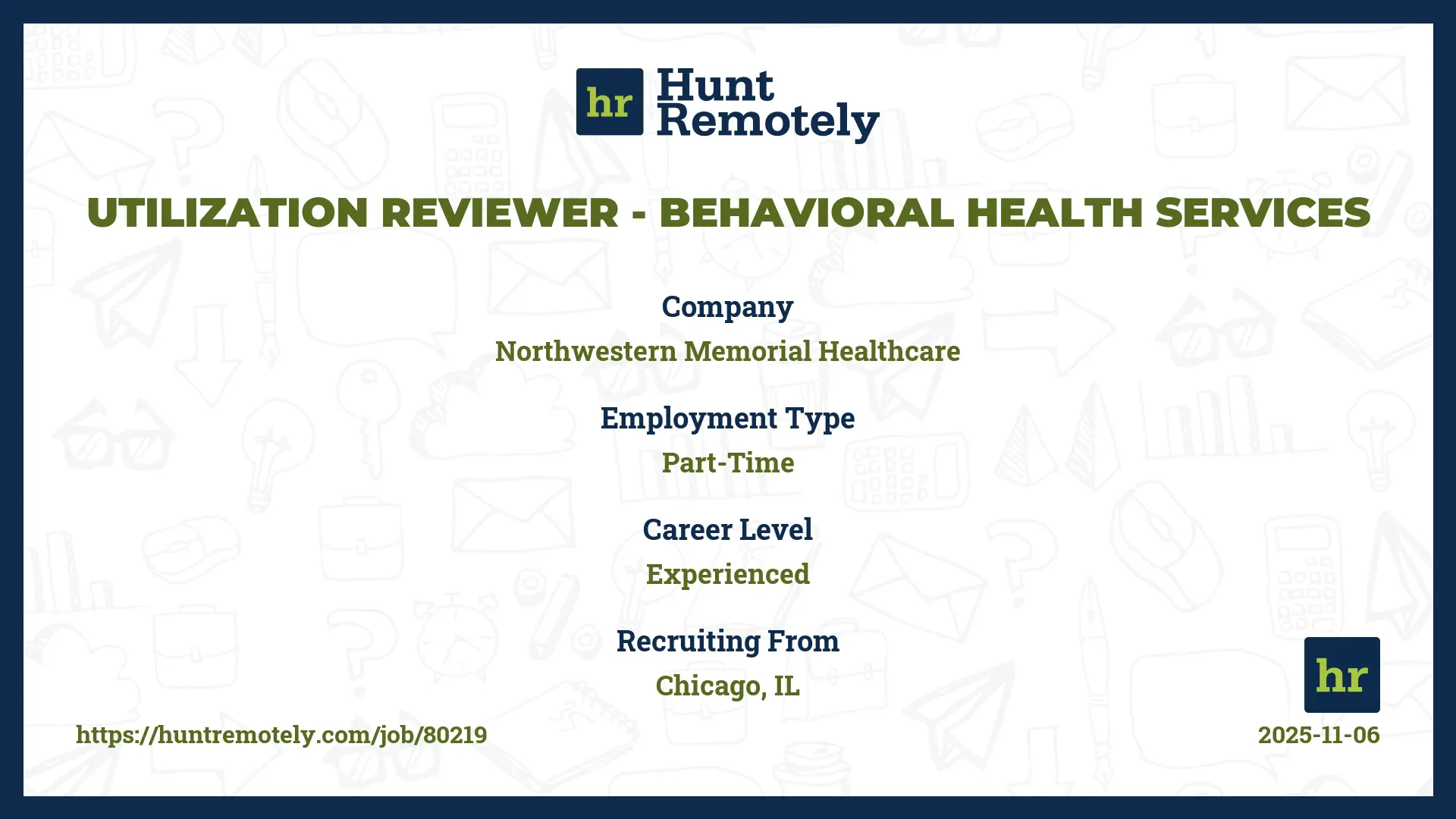 hr
Hunt
Remotely

UTILIZATION REVIEWER - BEHAVIORAL HEALTH SERVICES

Company
Northwestern Memorial Healthcare

Employment Type
Part-Time

Career Level
Experienced

Recruiting From
Chicago, IL

hr

https://huntremotely.com/job/80219

2025-11-06